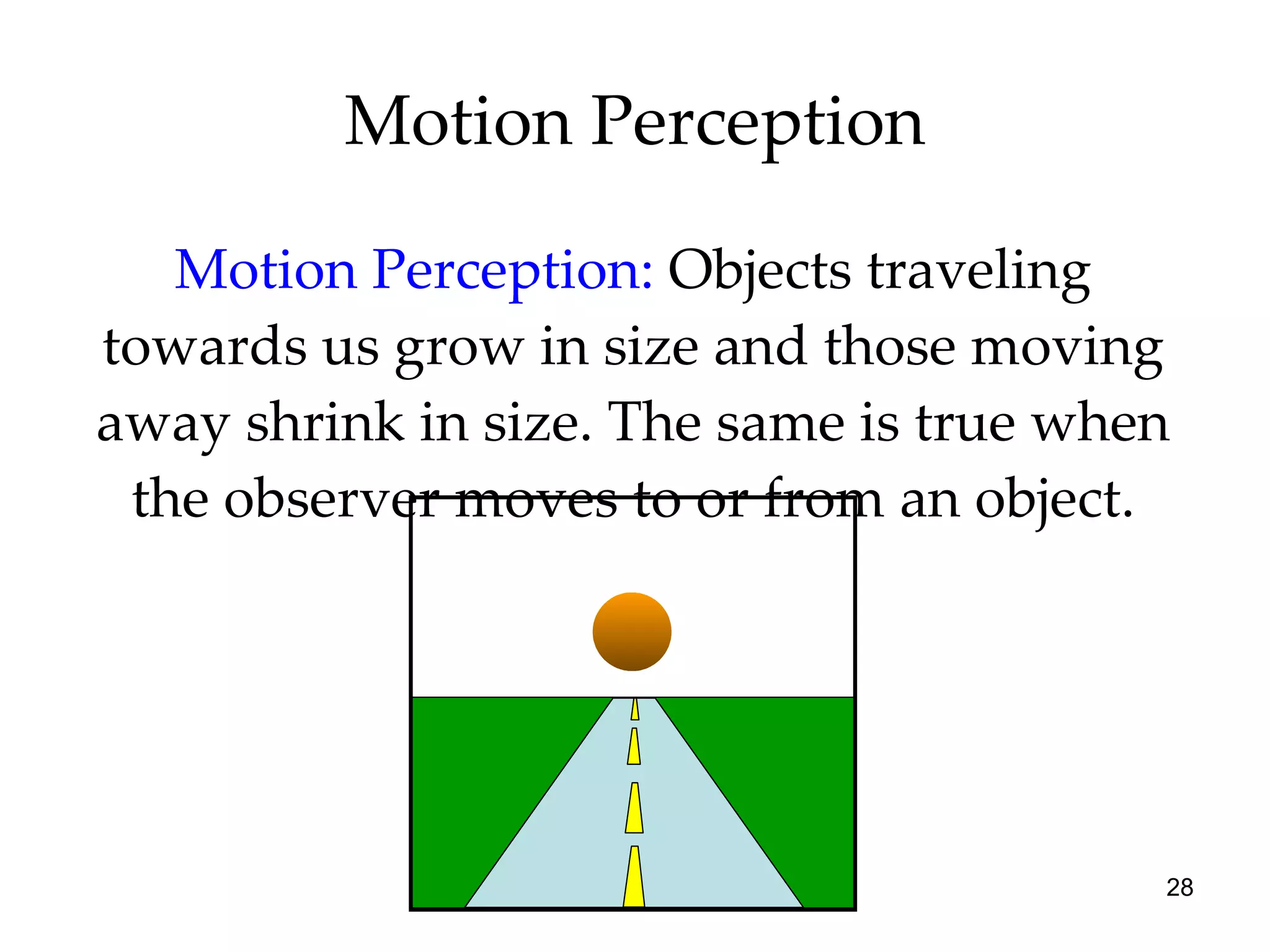 Motion Perception

Motion Perception: Objects traveling towards us grow in size and those moving away shrink in size. The same is true when the observer moves to or from an object.

28